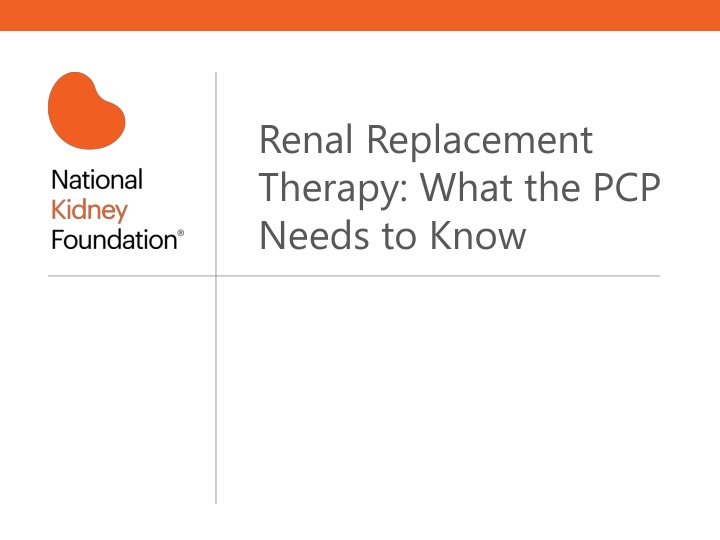 National Kidney Foundation®

Renal Replacement Therapy: What the PCP Needs to Know